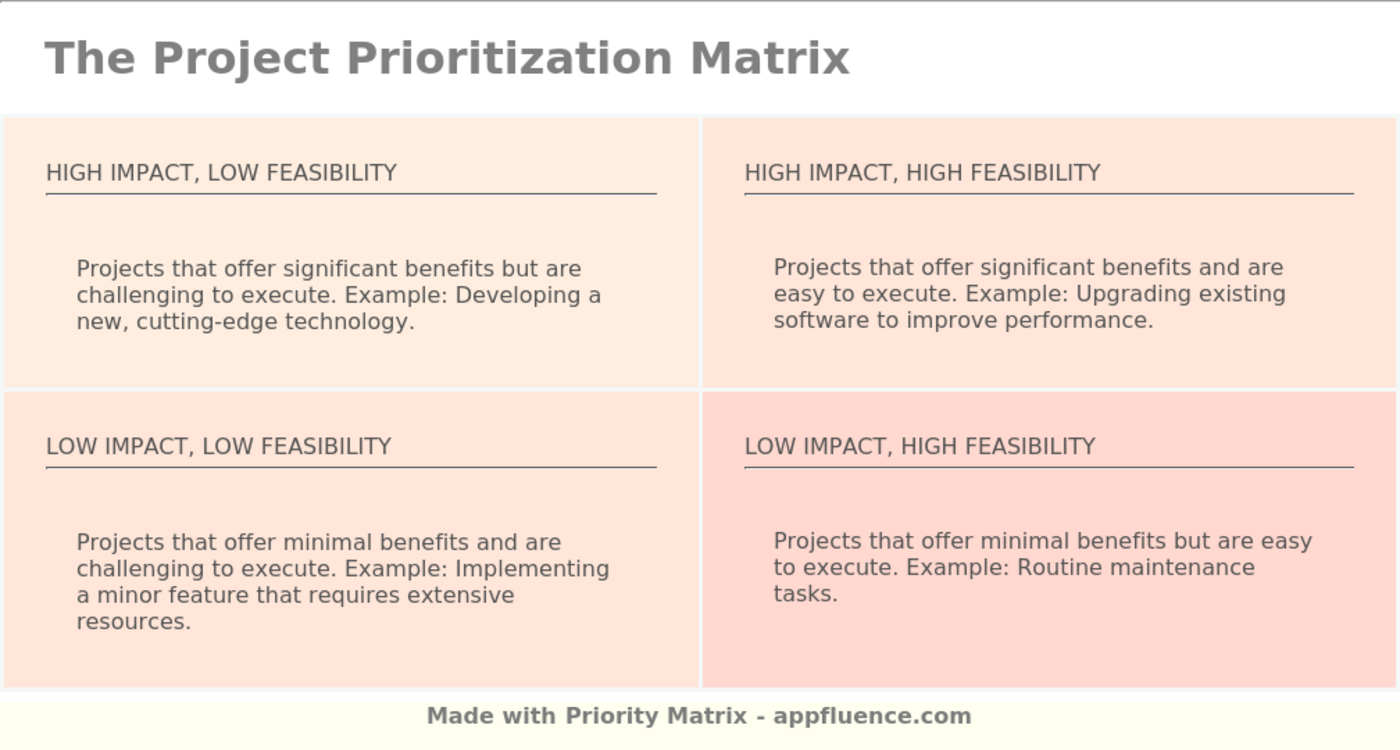 The Project Prioritization Matrix

HIGH IMPACT, LOW FEASIBILITY

Projects that offer significant benefits but are challenging to execute. Example: Developing a new, cutting-edge technology.

HIGH IMPACT, HIGH FEASIBILITY

Projects that offer significant benefits and are easy to execute. Example: Upgrading existing software to improve performance.

LOW IMPACT, LOW FEASIBILITY

Projects that offer minimal benefits and are challenging to execute. Example: Implementing a minor feature that requires extensive resources.

LOW IMPACT, HIGH FEASIBILITY

Projects that offer minimal benefits but are easy to execute. Example: Routine maintenance tasks.

Made with Priority Matrix - appfluence.com